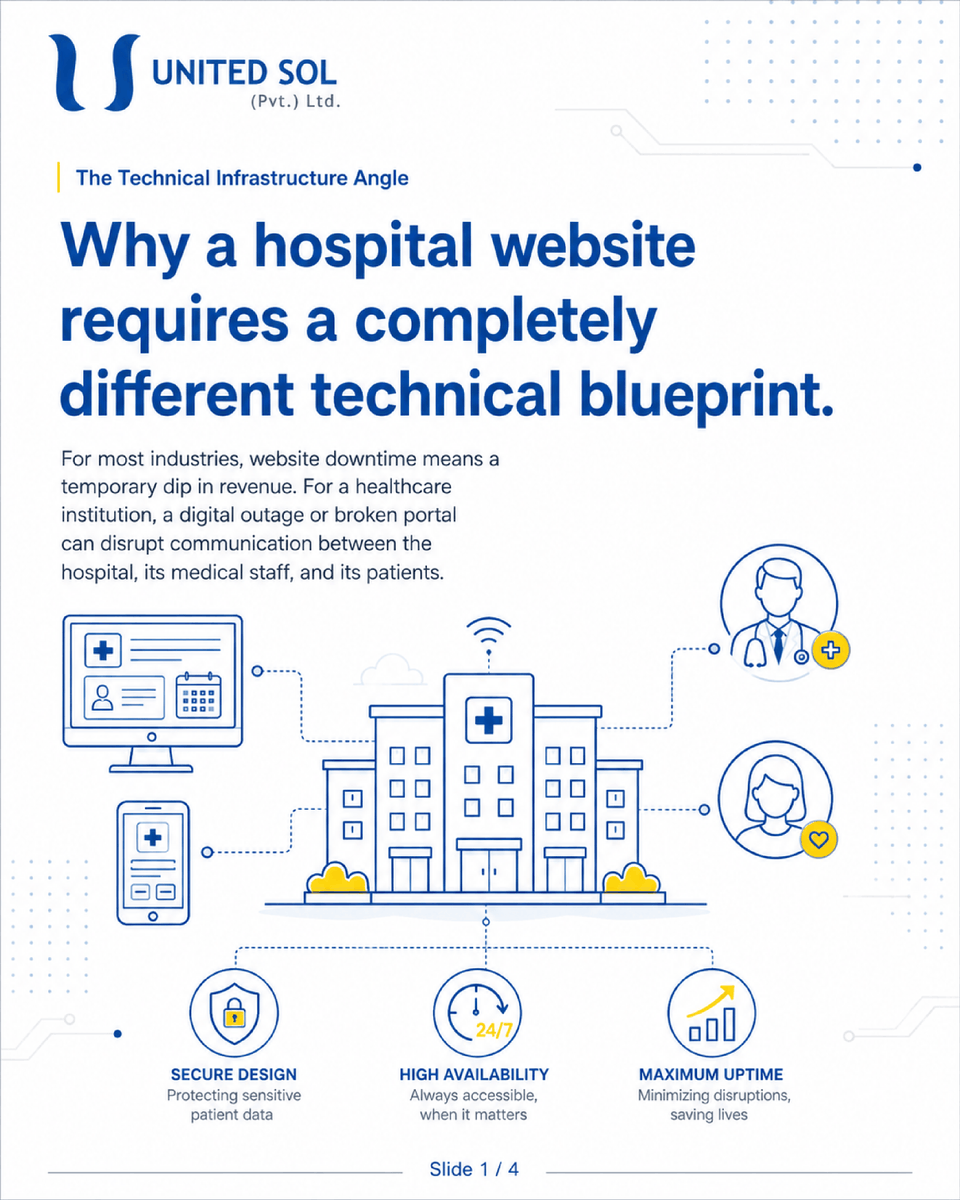 UNITED SOL
(Pvt.) Ltd.

The Technical Infrastructure Angle

Why a hospital website requires a completely different technical blueprint.

For most industries, website downtime means a temporary dip in revenue. For a healthcare institution, a digital outage or broken portal can disrupt communication between the hospital, its medical staff, and its patients.

24/7

SECURE DESIGN
Protecting sensitive patient data

HIGH AVAILABILITY
Always accessible, when it matters

MAXIMUM UPTIME
Minimizing disruptions, saving lives

Slide 1 / 4